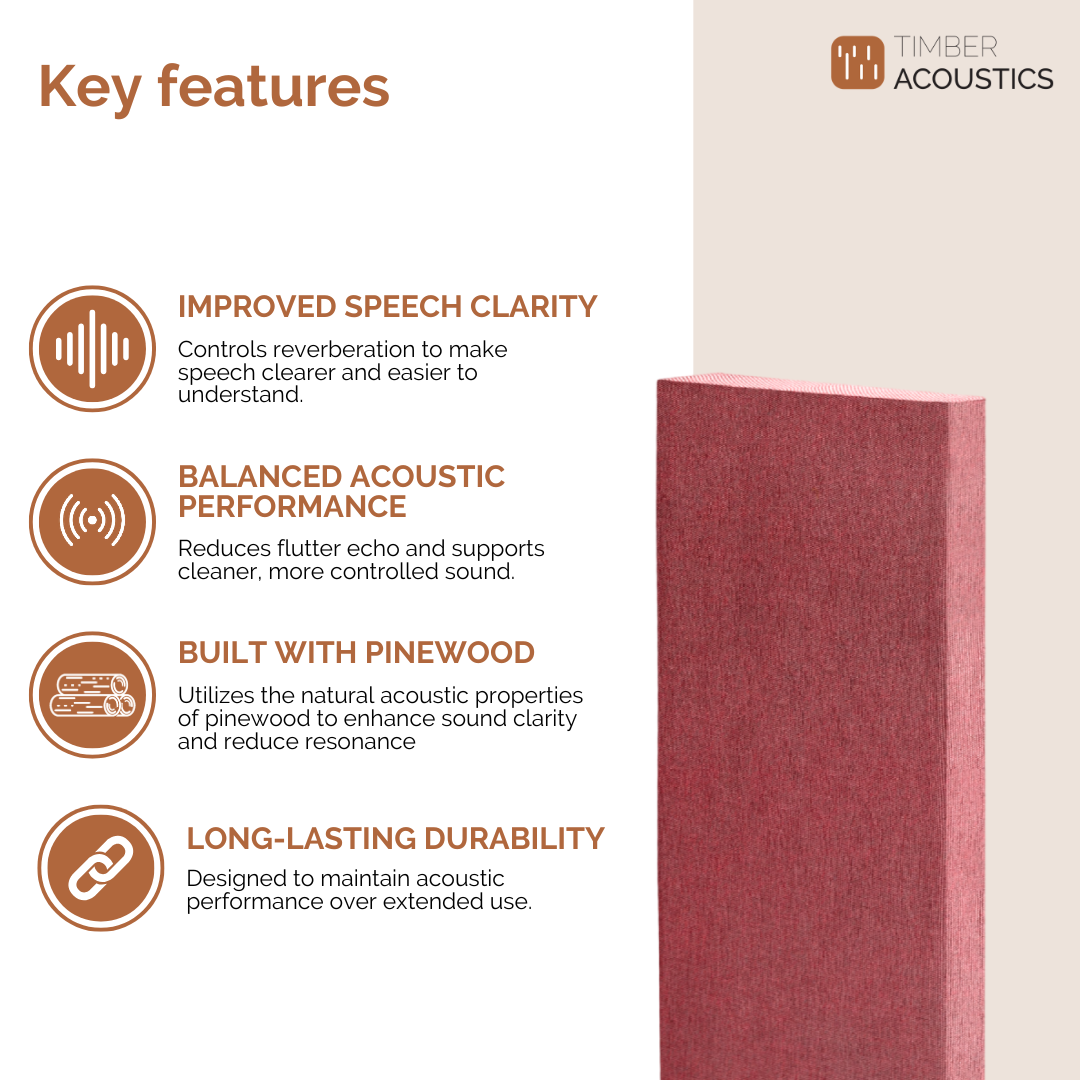 Key features

TIMBER ACOUSTICS

IMPROVED SPEECH CLARITY
Controls reverberation to make speech clearer and easier to understand.

BALANCED ACOUSTIC PERFORMANCE
Reduces flutter echo and supports cleaner, more controlled sound.

BUILT WITH PINEWOOD
Utilizes the natural acoustic properties of pinewood to enhance sound clarity and reduce resonance

LONG-LASTING DURABILITY
Designed to maintain acoustic performance over extended use.